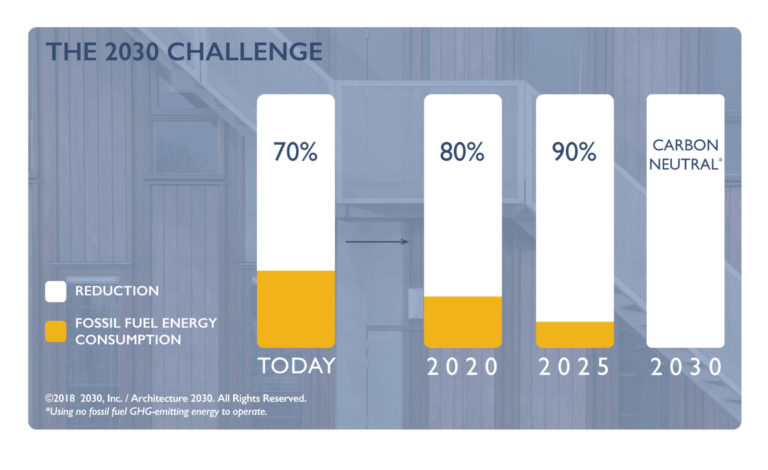 THE 2030 CHALLENGE

70%

80%

90%

CARBON NEUTRAL*

REDUCTION

FOSSIL FUEL ENERGY CONSUMPTION

TODAY

2020

2025

2030

©2018 2030, Inc. / Architecture 2030. All Rights Reserved.
*Using no fossil fuel GHG-emitting energy to operate.